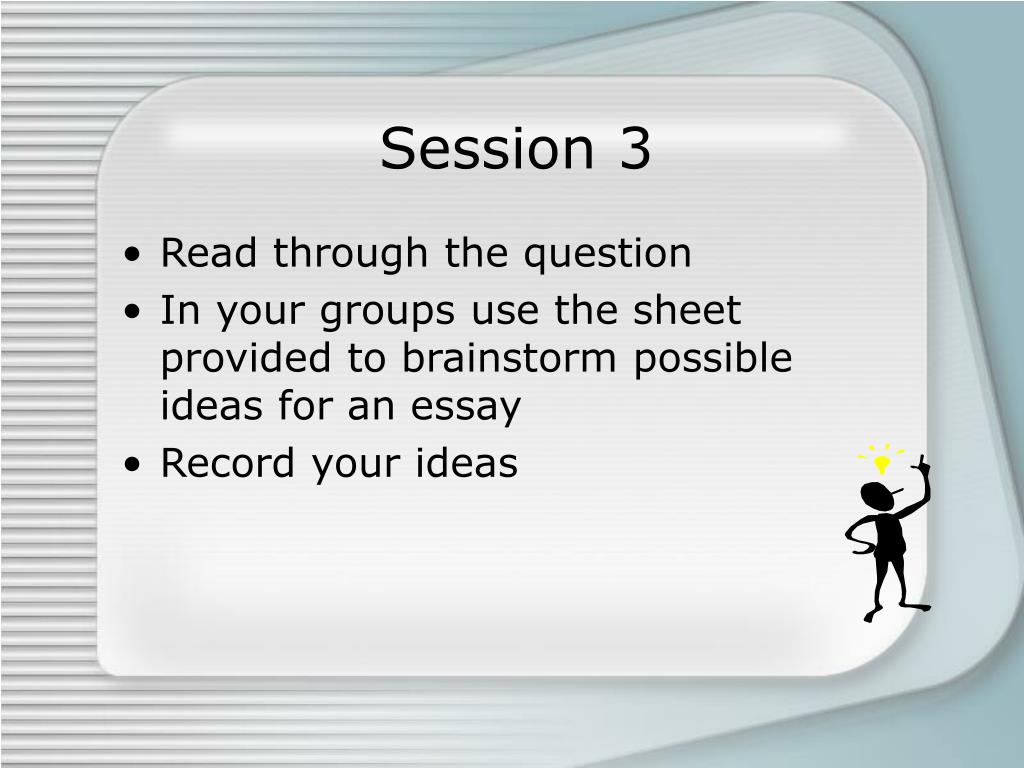 Session 3

• Read through the question
• In your groups use the sheet provided to brainstorm possible ideas for an essay
• Record your ideas